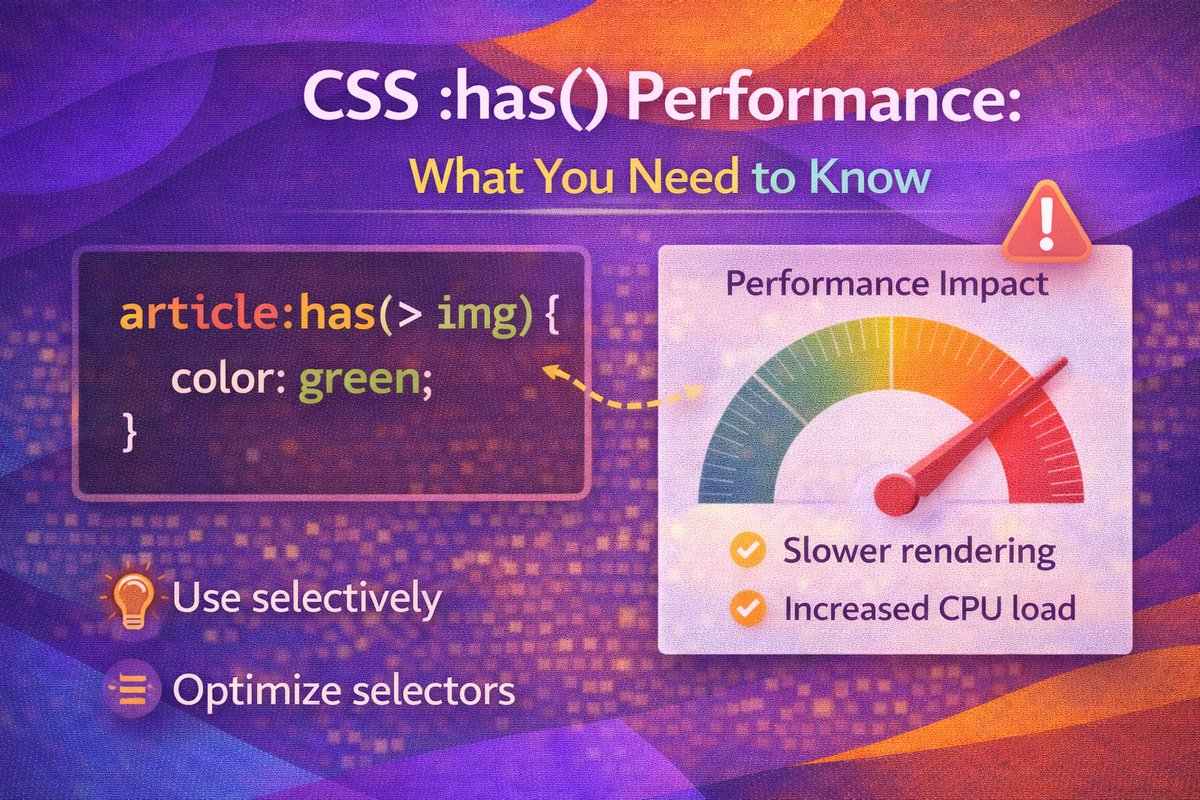 CSS :has() Performance:
What You Need to Know

article:has(> img) {
color: green;
}

!
Performance Impact

Slower rendering
Increased CPU load

Use selectively

Optimize selectors